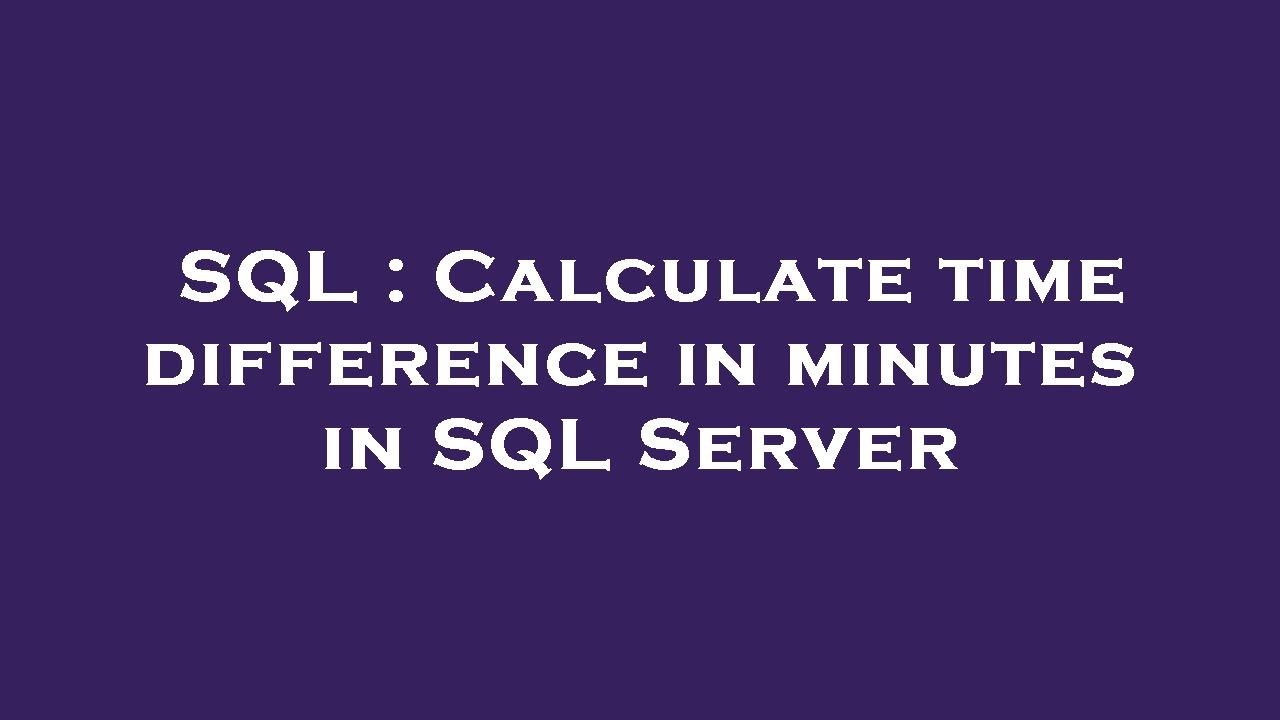 SQL : Calculate time difference in minutes in SQL Server